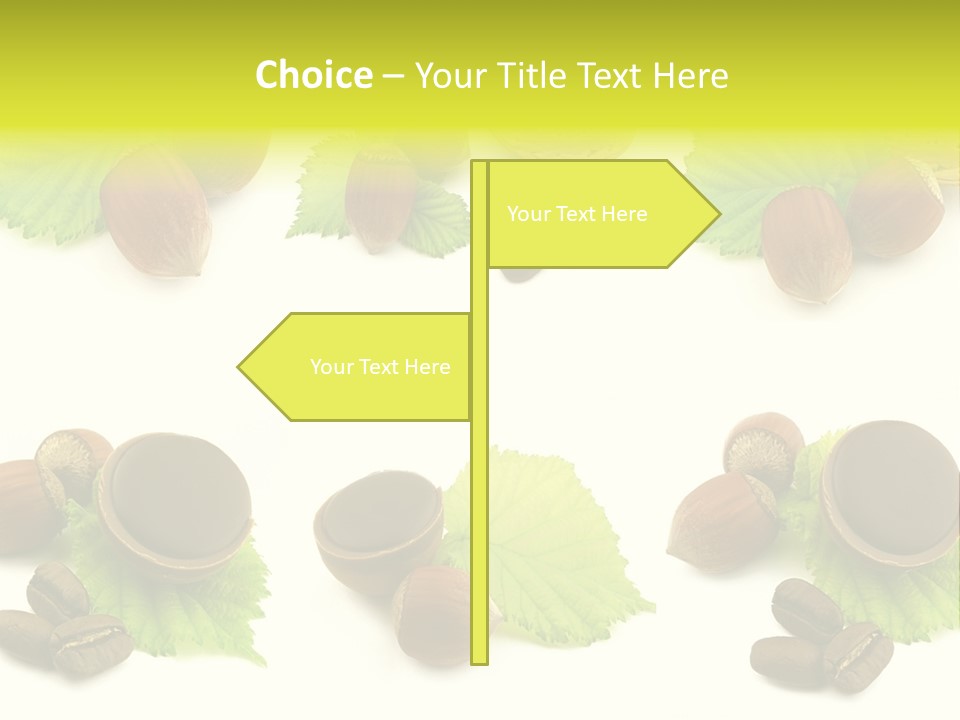 Choice – Your Title Text Here

Your Text Here

Your Text Here